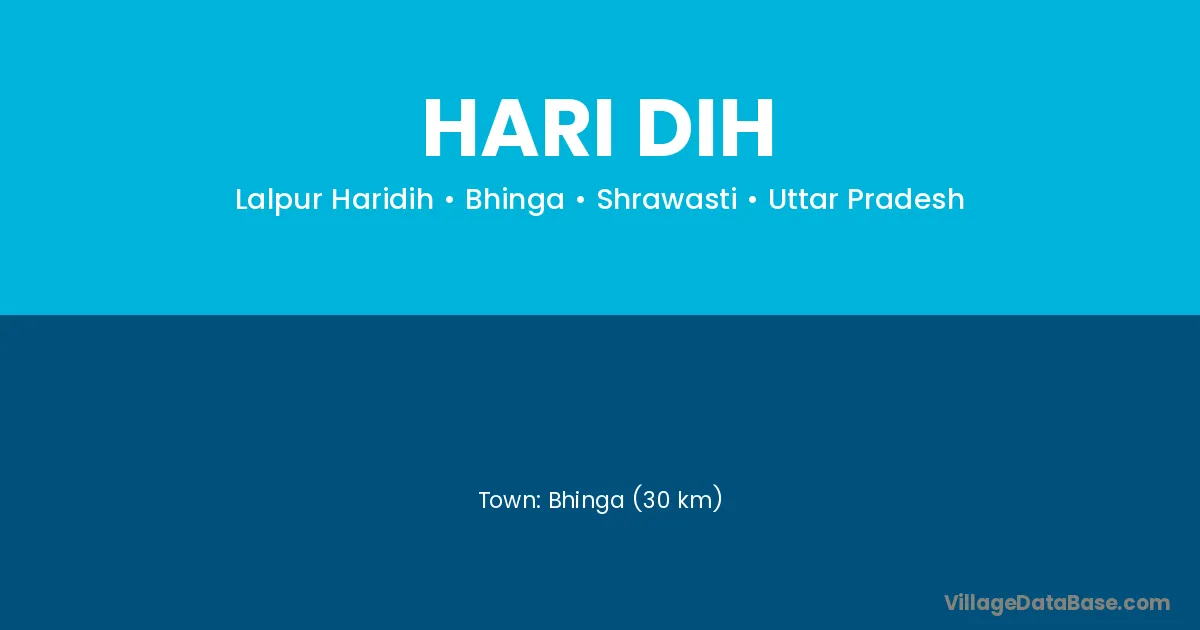 HARI DIH

Lalpur Haridih • Bhinga • Shrawasti • Uttar Pradesh

Town: Bhinga (30 km)

VillageDataBase.com